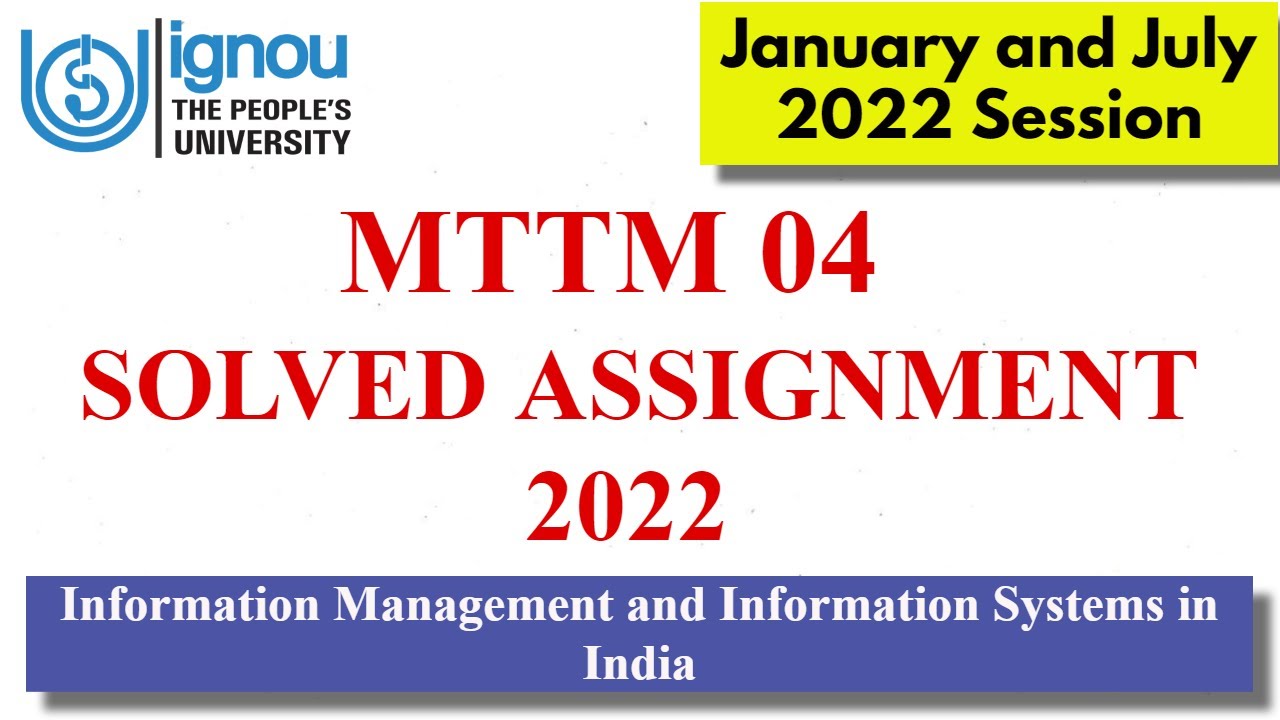 ignou
THE PEOPLE'S
UNIVERSITY

January and July
2022 Session

MTTM 04
SOLVED ASSIGNMENT
2022

Information Management and Information Systems in India